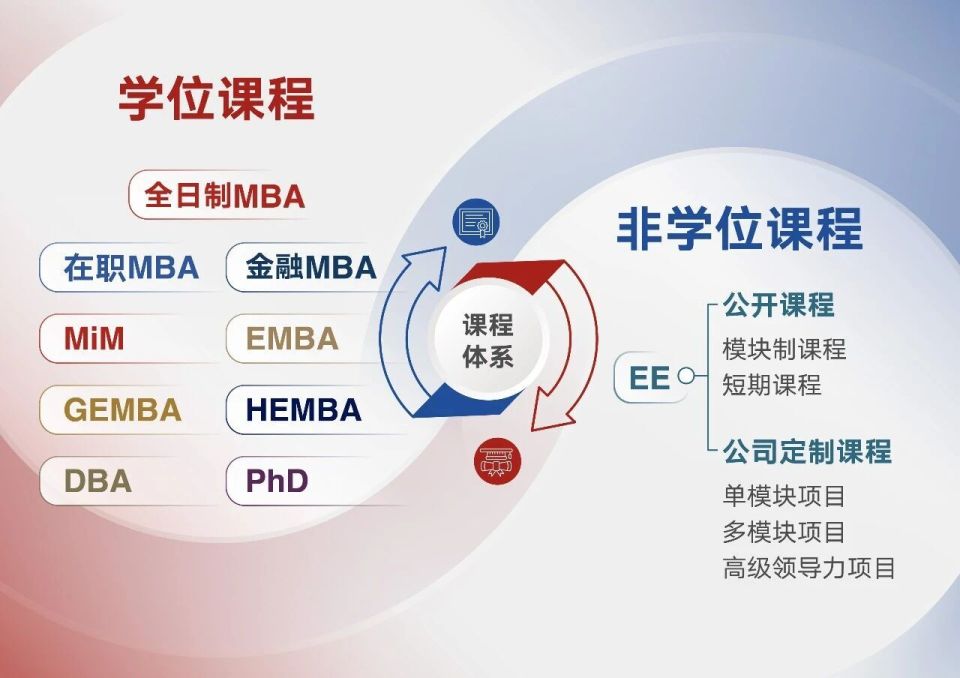 学位课程

全日制MBA

在职MBA

金融MBA

MiM

EMBA

GEMBA

HEMBA

DBA

PhD

课程体系

非学位课程

EE

公开课程

模块制课程

短期课程

公司定制课程

单模块项目

多模块项目

高级领导力项目